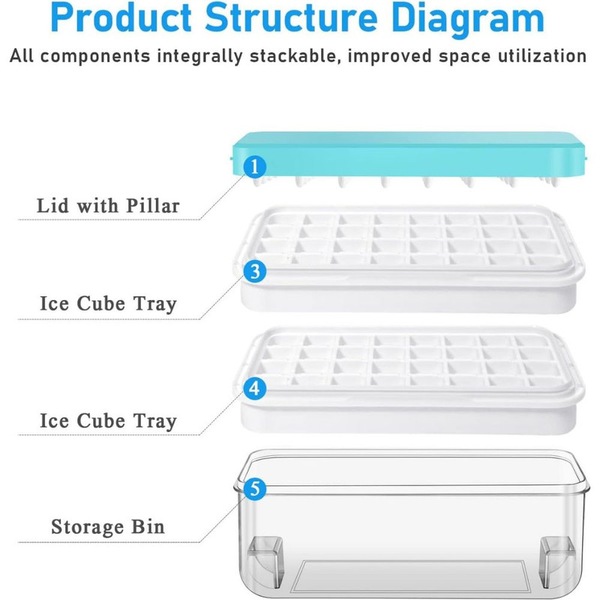 Product Structure Diagram

All components integrally stackable, improved space utilization

1
Lid with Pillar

3
Ice Cube Tray

4
Ice Cube Tray

5
Storage Bin